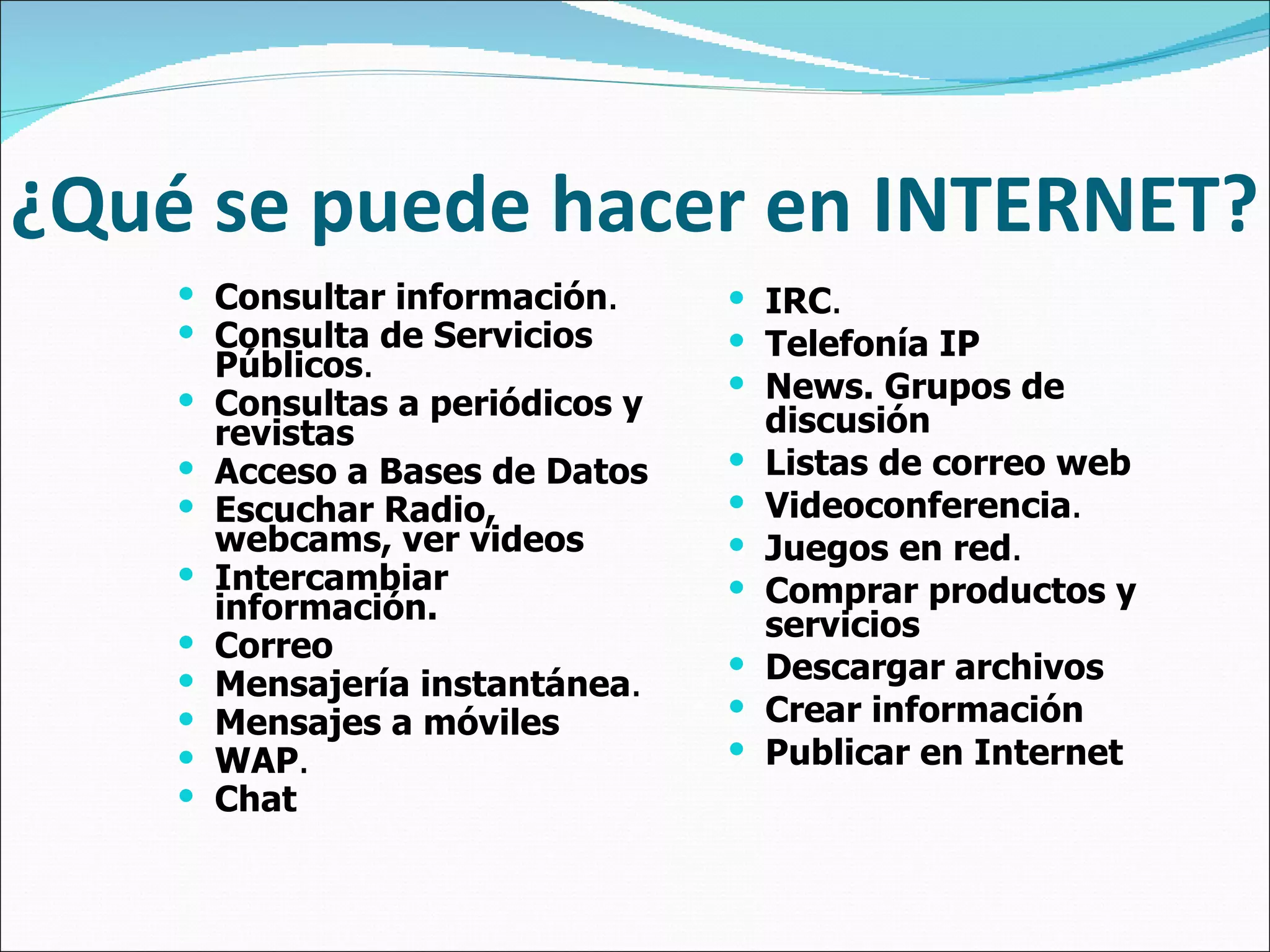 ¿Qué se puede hacer en INTERNET?

- Consultar información.
- Consulta de Servicios Públicos.
- Consultas a periódicos y revistas
- Acceso a Bases de Datos
- Escuchar Radio, webcams, ver videos
- Intercambiar información.
- Correo
- Mensajería instantánea.
- Mensajes a móviles
- WAP.
- Chat

- IRC.
- Telefonía IP
- News. Grupos de discusión
- Listas de correo web
- Videoconferencia.
- Juegos en red.
- Comprar productos y servicios
- Descargar archivos
- Crear información
- Publicar en Internet